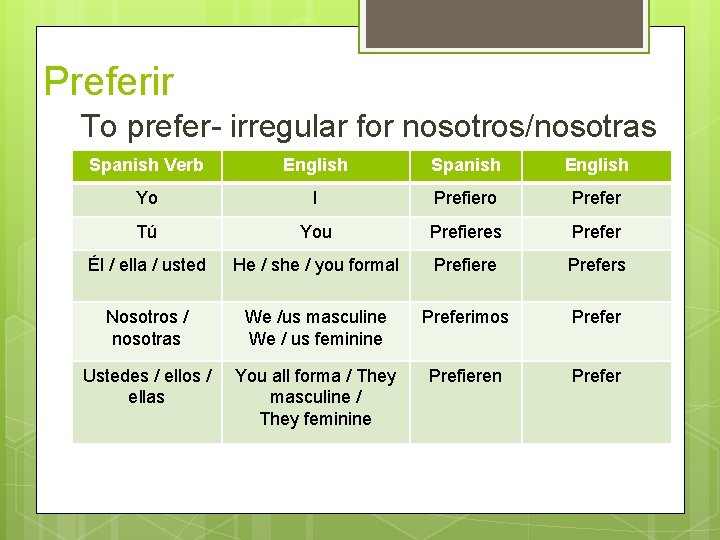 Preferir

To prefer- irregular for nosotros/nosotras

| Spanish Verb | English | Spanish | English |
|---|---|---|---|
| Yo | I | Prefiero | Prefer |
| Tú | You | Prefieres | Prefer |
| Él / ella / usted | He / she / you formal | Prefiere | Prefers |
| Nosotros / nosotras | We /us masculine We / us feminine | Preferimos | Prefer |
| Ustedes / ellos / ellas | You all forma / They masculine / They feminine | Prefieren | Prefer |